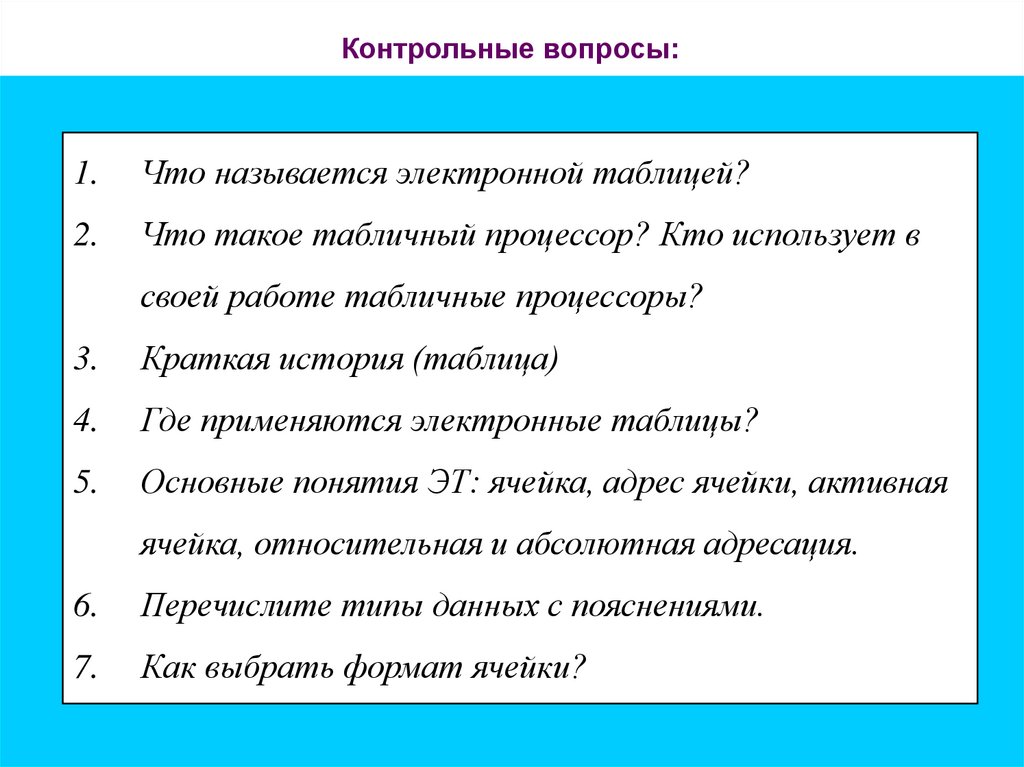 Контрольные вопросы:

1. Что называется электронной таблицей?
2. Что такое табличный процессор? Кто использует в своей работе табличные процессоры?
3. Краткая история (таблица)
4. Где применяются электронные таблицы?
5. Основные понятия ЭТ: ячейка, адрес ячейки, активная ячейка, относительная и абсолютная адресация.
6. Перечислите типы данных с пояснениями.
7. Как выбрать формат ячейки?